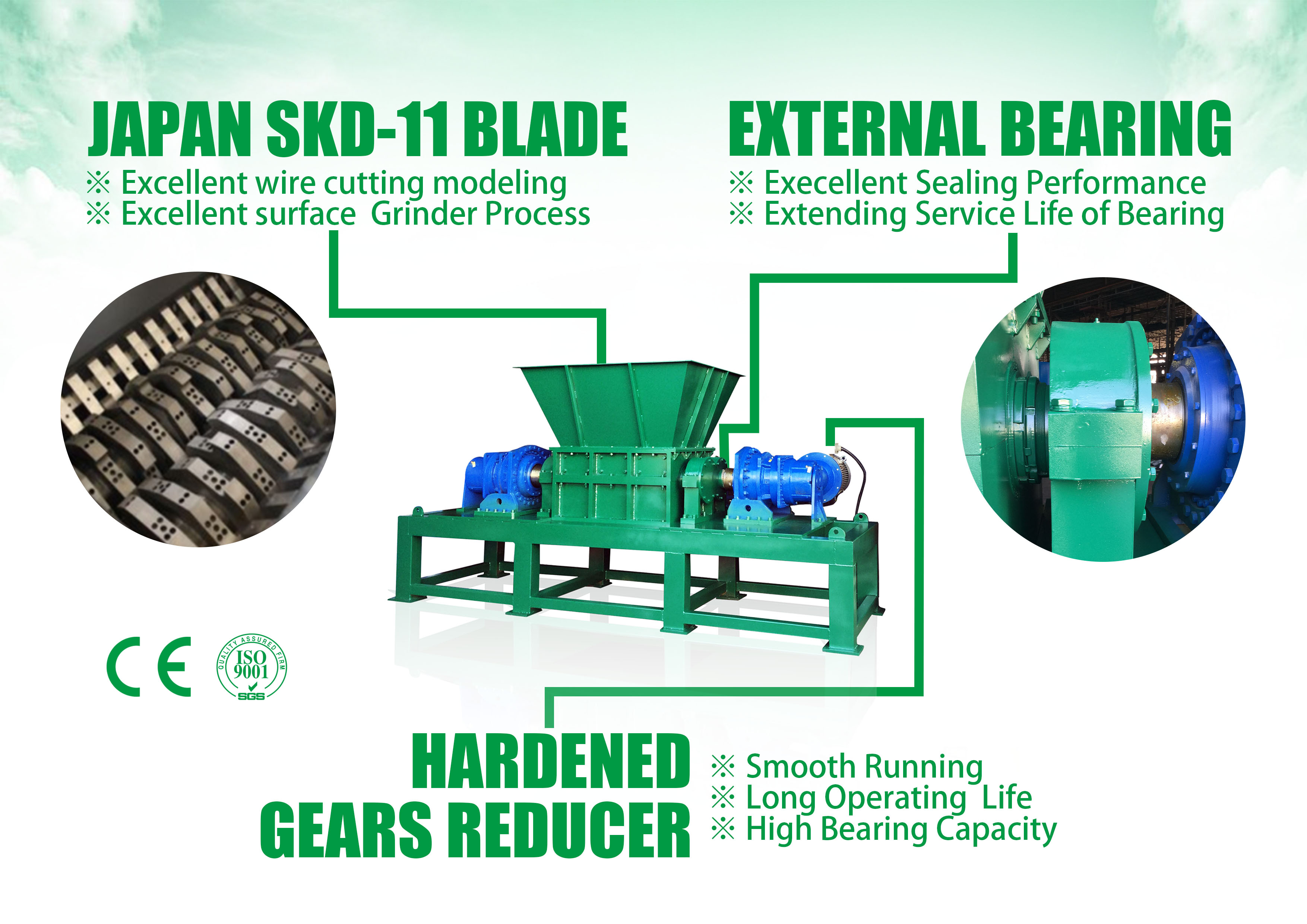 JAPAN SKD-11 BLADE
※ Excellent wire cutting modeling
※ Excellent surface Grinder Process

EXTERNAL BEARING
※ Execellent Sealing Performance
※ Extending Service Life of Bearing

CE

QUALITY ASSURED FIRM
ISO 9001
SGS

HARDENED GEARS REDUCER
※ Smooth Running
※ Long Operating Life
※ High Bearing Capacity